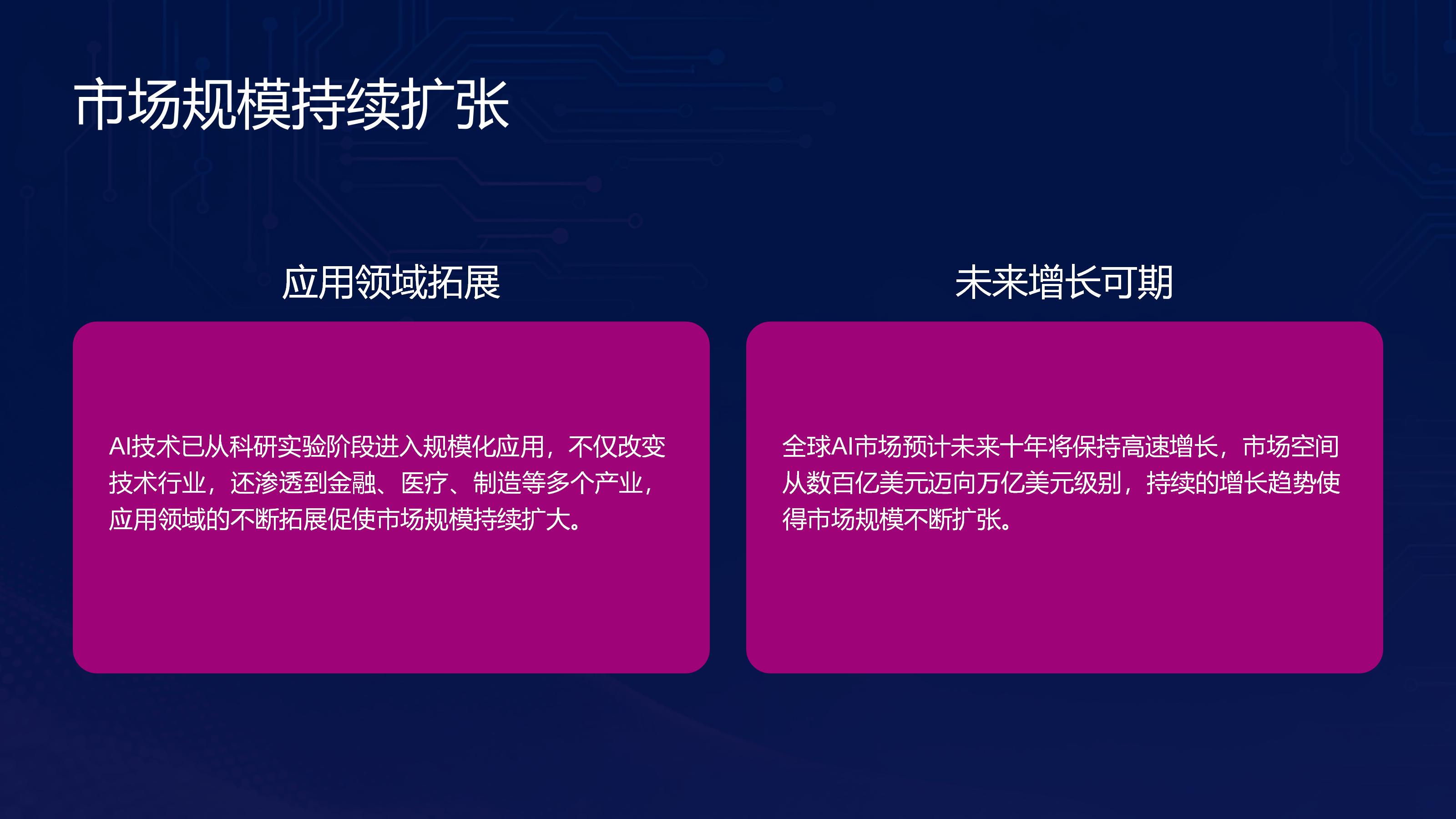 市场规模持续扩张

应用领域拓展

AI技术已从科研实验阶段进入规模化应用，不仅改变技术行业，还渗透到金融、医疗、制造等多个产业，应用领域的不断拓展促使市场规模持续扩大。

未来增长可期

全球AI市场预计未来十年将保持高速增长，市场空间从数百亿美元迈向万亿美元级别，持续的增长趋势使得市场规模不断扩张。